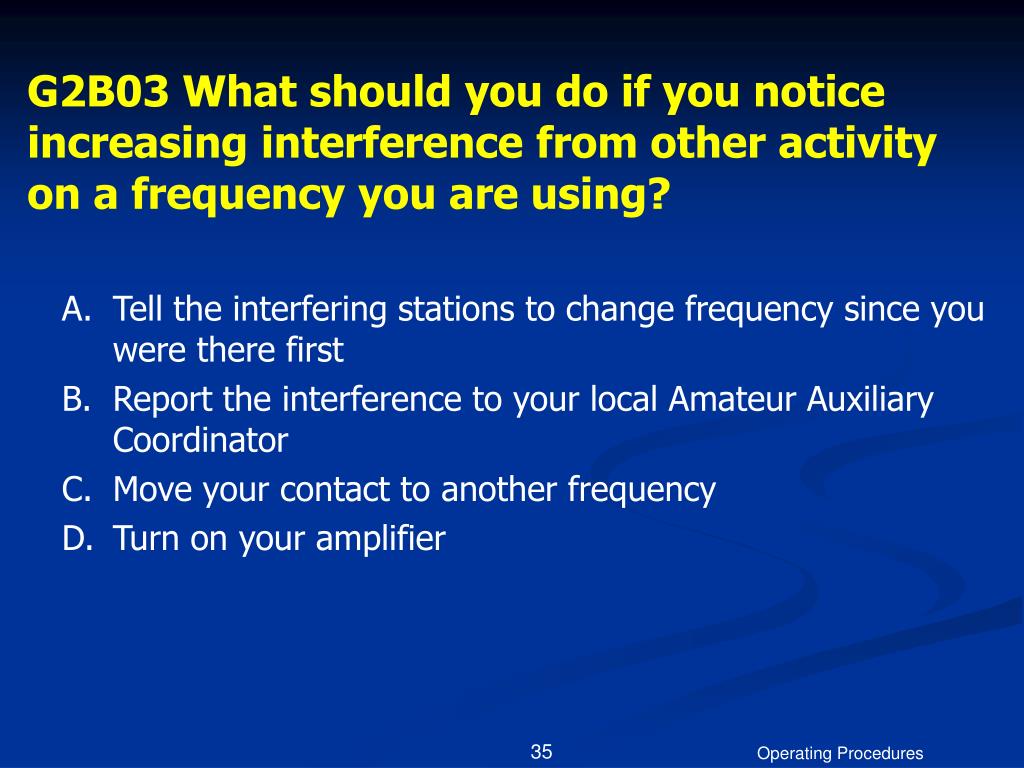 G2B03 What should you do if you notice increasing interference from other activity on a frequency you are using?

A. Tell the interfering stations to change frequency since you were there first
B. Report the interference to your local Amateur Auxiliary Coordinator
C. Move your contact to another frequency
D. Turn on your amplifier

35

Operating Procedures